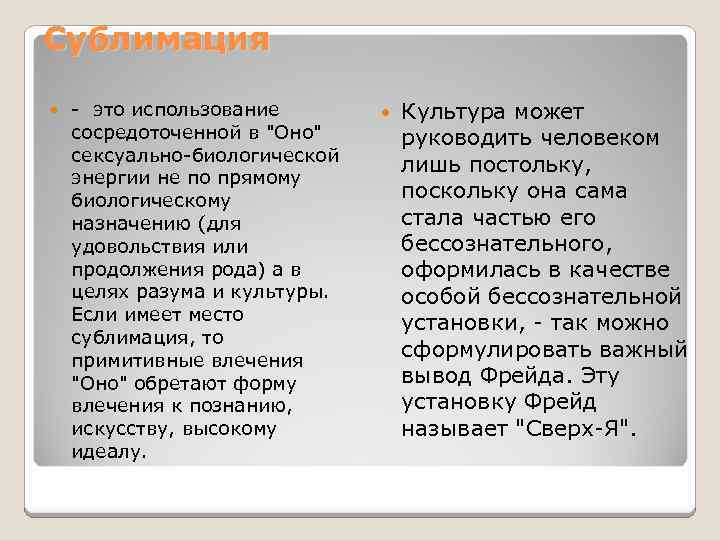 Сублимация

- это использование сосредоточенной в "Оно" сексуально-биологической энергии не по прямому биологическому назначению (для удовольствия или продолжения рода) а в целях разума и культуры. Если имеет место сублимация, то примитивные влечения "Оно" обретают форму влечения к познанию, искусству, высокому идеалу.

Культура может руководить человеком лишь постольку, поскольку она сама стала частью его бессознательного, оформилась в качестве особой бессознательной установки, - так можно сформулировать важный вывод Фрейда. Эту установку Фрейд называет "Сверх-Я".